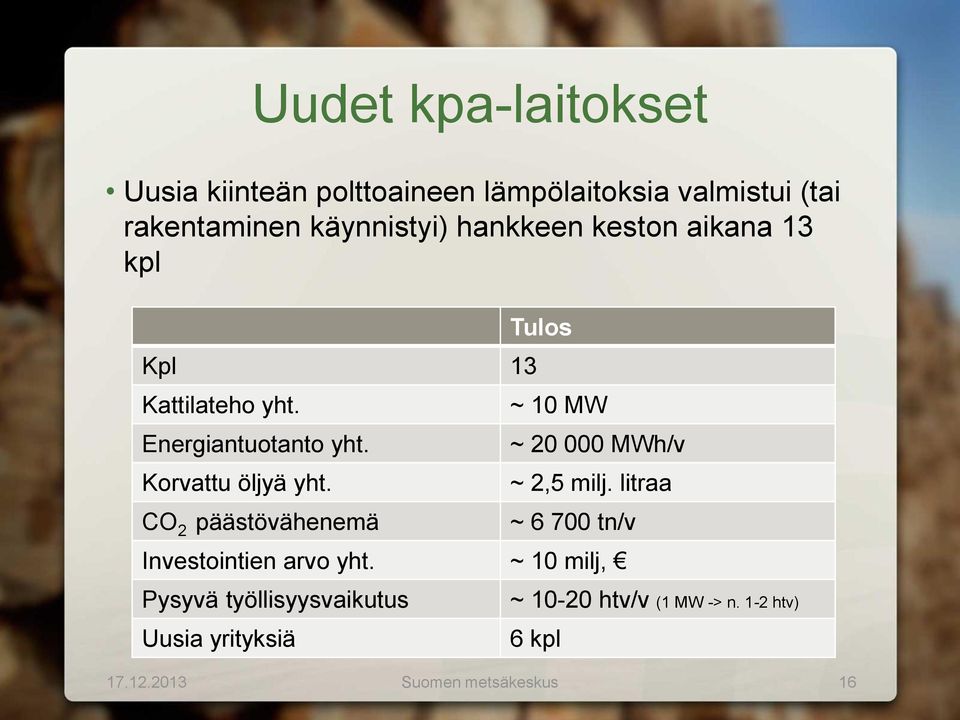 Uudet kpa-laitokset

• Uusia kiinteän polttoaineen lämpölaitoksia valmistui (tai rakentaminen käynnistyi) hankkeen keston aikana 13 kpl

| | Tulos |
|---|---|
| Kpl | 13 |
| Kattilateho yht. | ~ 10 MW |
| Energiantuotanto yht. | ~ 20 000 MWh/v |
| Korvattu öljyä yht. | ~ 2,5 milj. litraa |
| $CO_2$ päästövähenemä | ~ 6 700 tn/v |
| Investointien arvo yht. | ~ 10 milj, € |
| Pysyvä työllisyysvaikutus | ~ 10-20 htv/v (1 MW -> n. 1-2 htv) |
| Uusia yrityksiä | 6 kpl |

17.12.2013 Suomen metsäkeskus 16